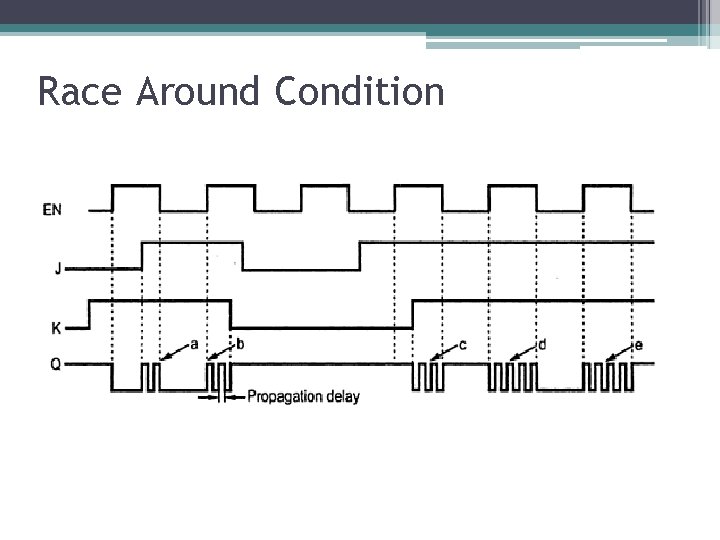 Race Around Condition

EN
J
K
Q
a
b
c
d
e
Propagation delay